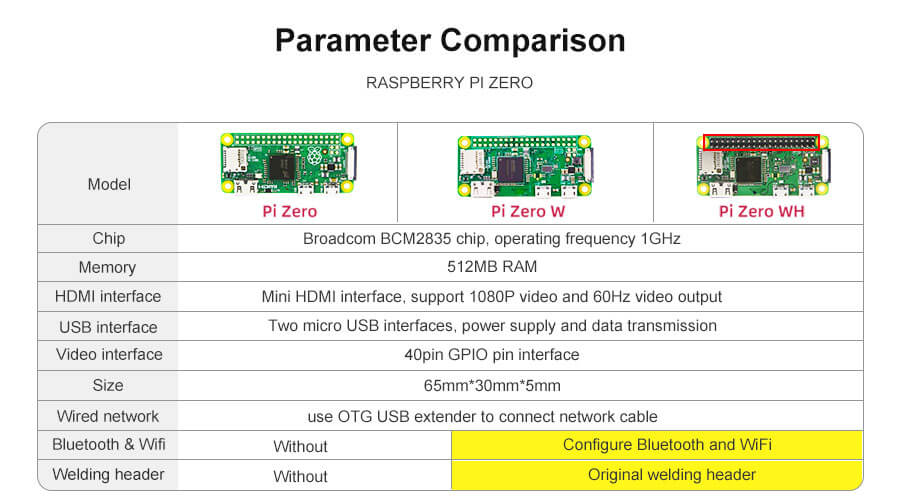 Parameter Comparison

RASPBERRY PI ZERO

| Model | Pi Zero | Pi Zero W | Pi Zero WH |
|---|---|---|---|
| Chip | Broadcom BCM2835 chip, operating frequency 1GHz | | |
| Memory | 512MB RAM | | |
| HDMI interface | Mini HDMI interface, support 1080P video and 60Hz video output | | |
| USB interface | Two micro USB interfaces, power supply and data transmission | | |
| Video interface | 40pin GPIO pin interface | | |
| Size | 65mm*30mm*5mm | | |
| Wired network | use OTG USB extender to connect network cable | | |
| Bluetooth & Wifi | Without | Configure Bluetooth and WiFi | |
| Welding header | Without | Original welding header | |